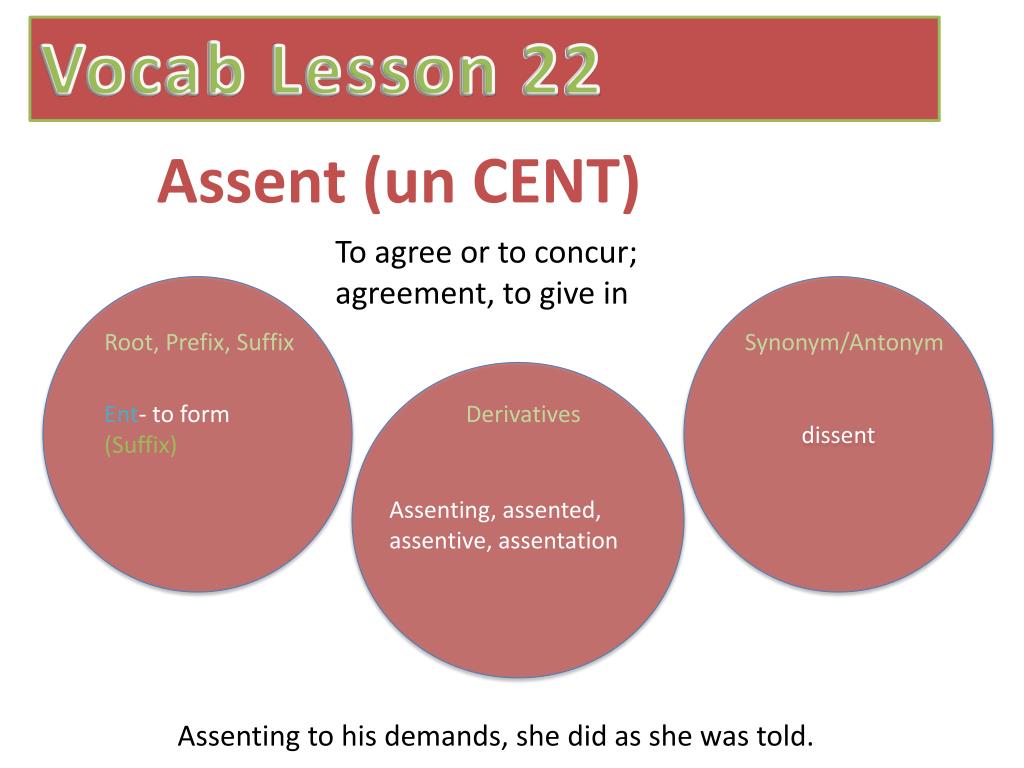 Vocab Lesson 22

Assent (un CENT)

To agree or to concur; agreement, to give in

Root, Prefix, Suffix

Ent- to form (Suffix)

Derivatives

Assenting, assented, assentive, assentation

Synonym/Antonym

dissent

Assenting to his demands, she did as she was told.